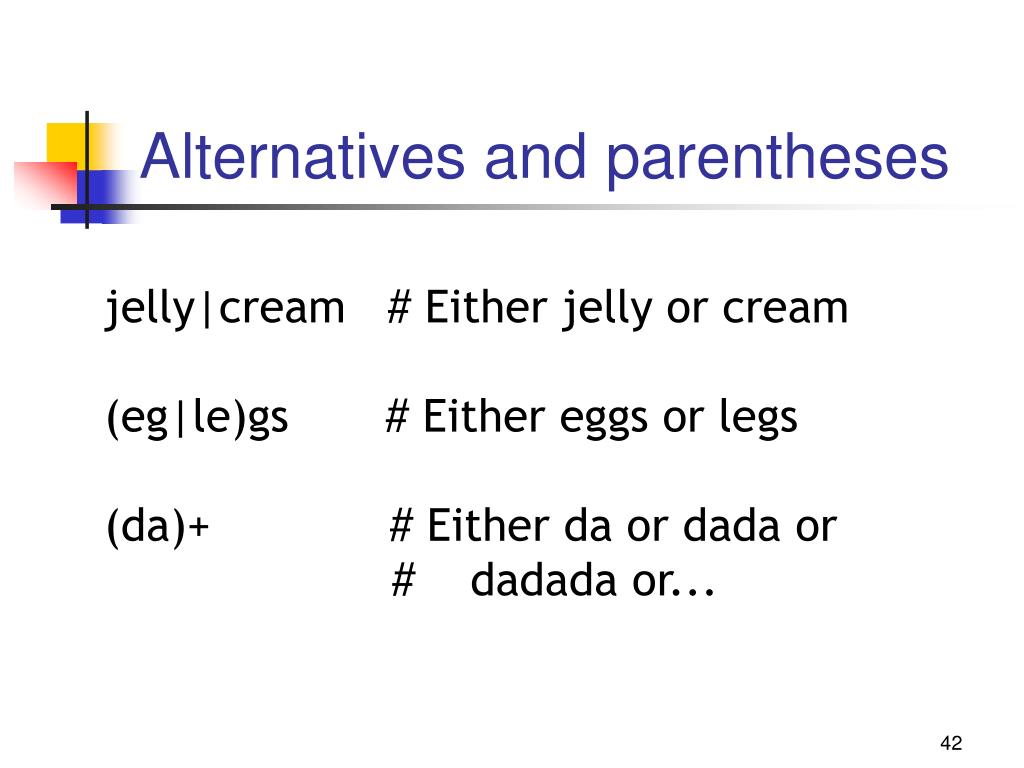 Alternatives and parentheses

jelly|cream # Either jelly or cream

(eg|le)gs # Either eggs or legs

(da)+ # Either da or dada or
# dadada or...

42